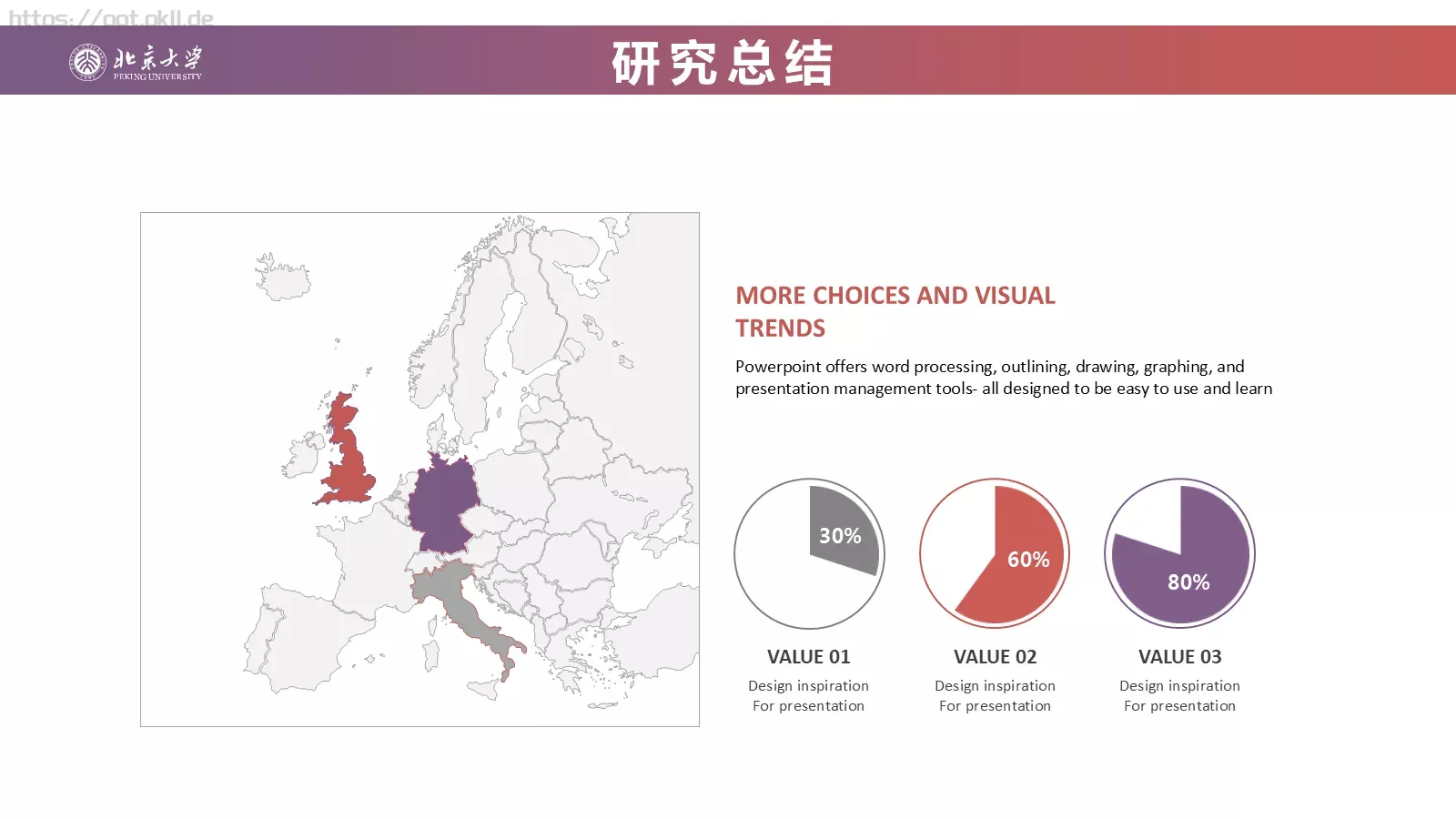 https://ppt.okll.de

北京大学
PEKING UNIVERSITY

研究总结

MORE CHOICES AND VISUAL TRENDS

Powerpoint offers word processing, outlining, drawing, graphing, and presentation management tools- all designed to be easy to use and learn

30%

60%

80%

VALUE 01
Design inspiration
For presentation

VALUE 02
Design inspiration
For presentation

VALUE 03
Design inspiration
For presentation